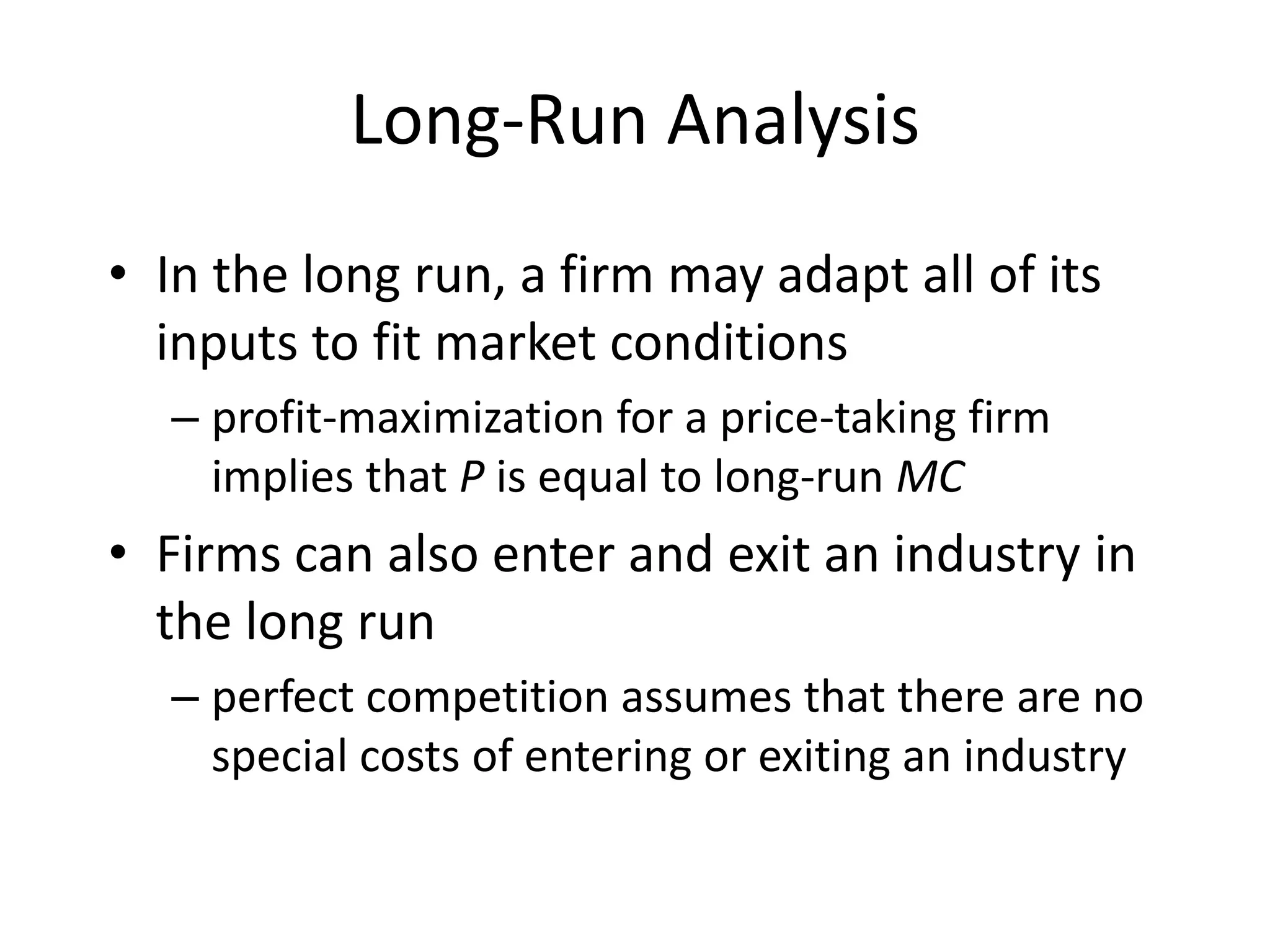 Long-Run Analysis

• In the long run, a firm may adapt all of its inputs to fit market conditions

– profit-maximization for a price-taking firm implies that $P$ is equal to long-run $MC$

• Firms can also enter and exit an industry in the long run

– perfect competition assumes that there are no special costs of entering or exiting an industry